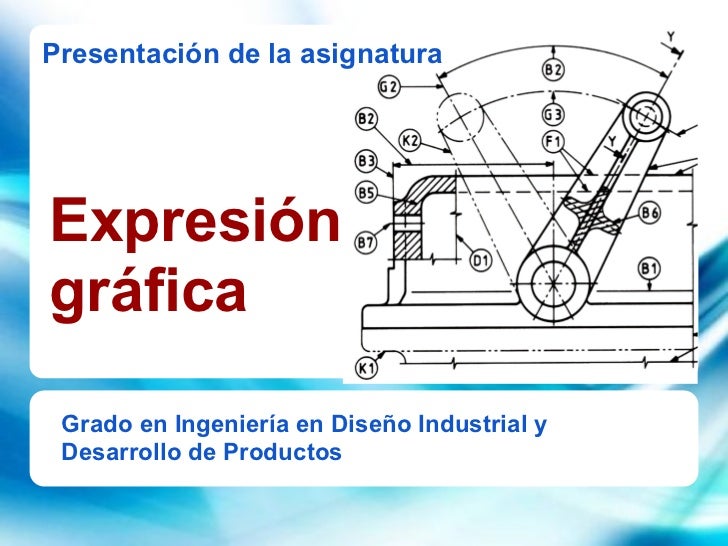 Presentación de la asignatura

Expresión gráfica

Y
B2
G2
G3
B2
K2
F1
Y
B3
B5
B6
B7
D1
B1
K1

Grado en Ingeniería en Diseño Industrial y Desarrollo de Productos